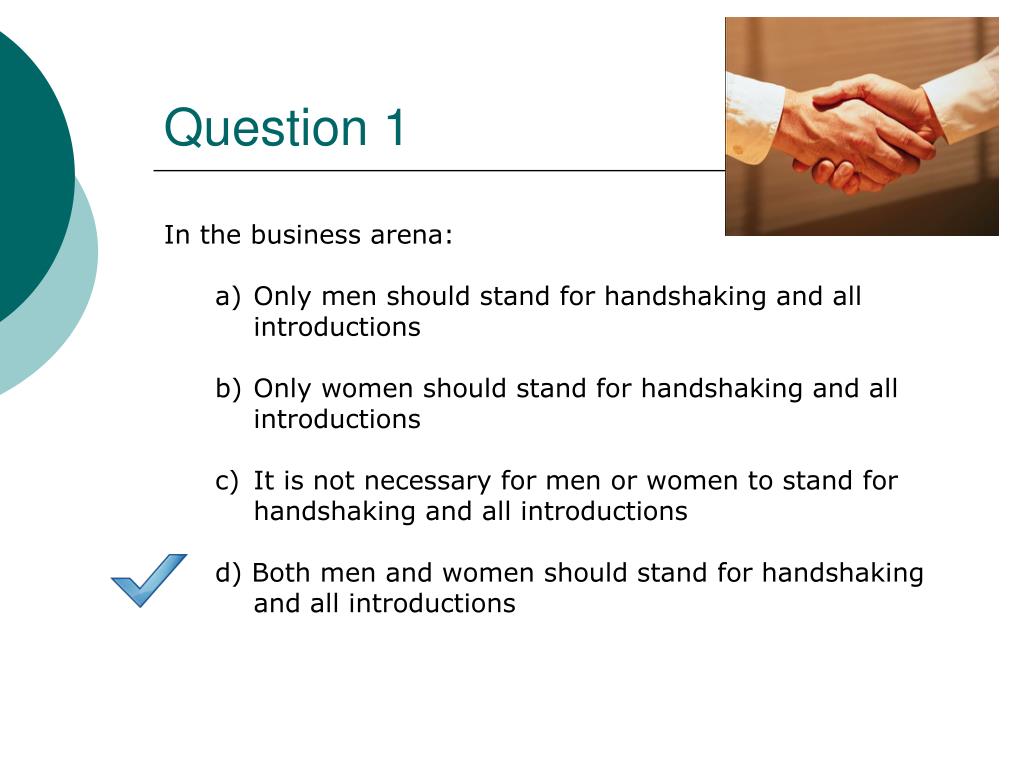 Question 1

In the business arena:

a) Only men should stand for handshaking and all introductions

b) Only women should stand for handshaking and all introductions

c) It is not necessary for men or women to stand for handshaking and all introductions

d) Both men and women should stand for handshaking and all introductions